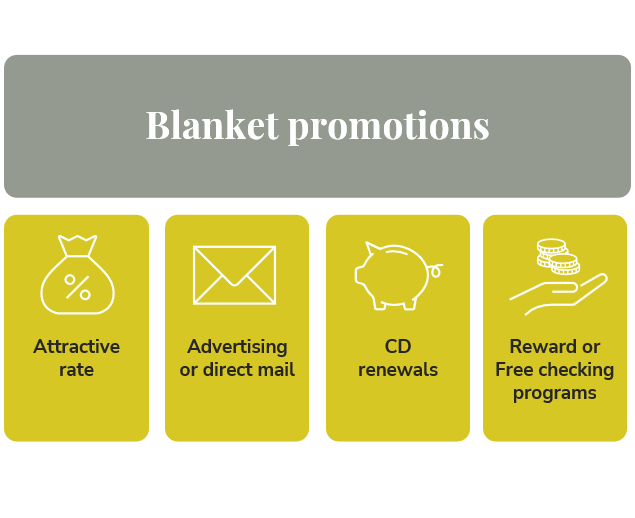 Blanket promotions

%

Attractive rate

Advertising or direct mail

CD renewals

Reward or Free checking programs